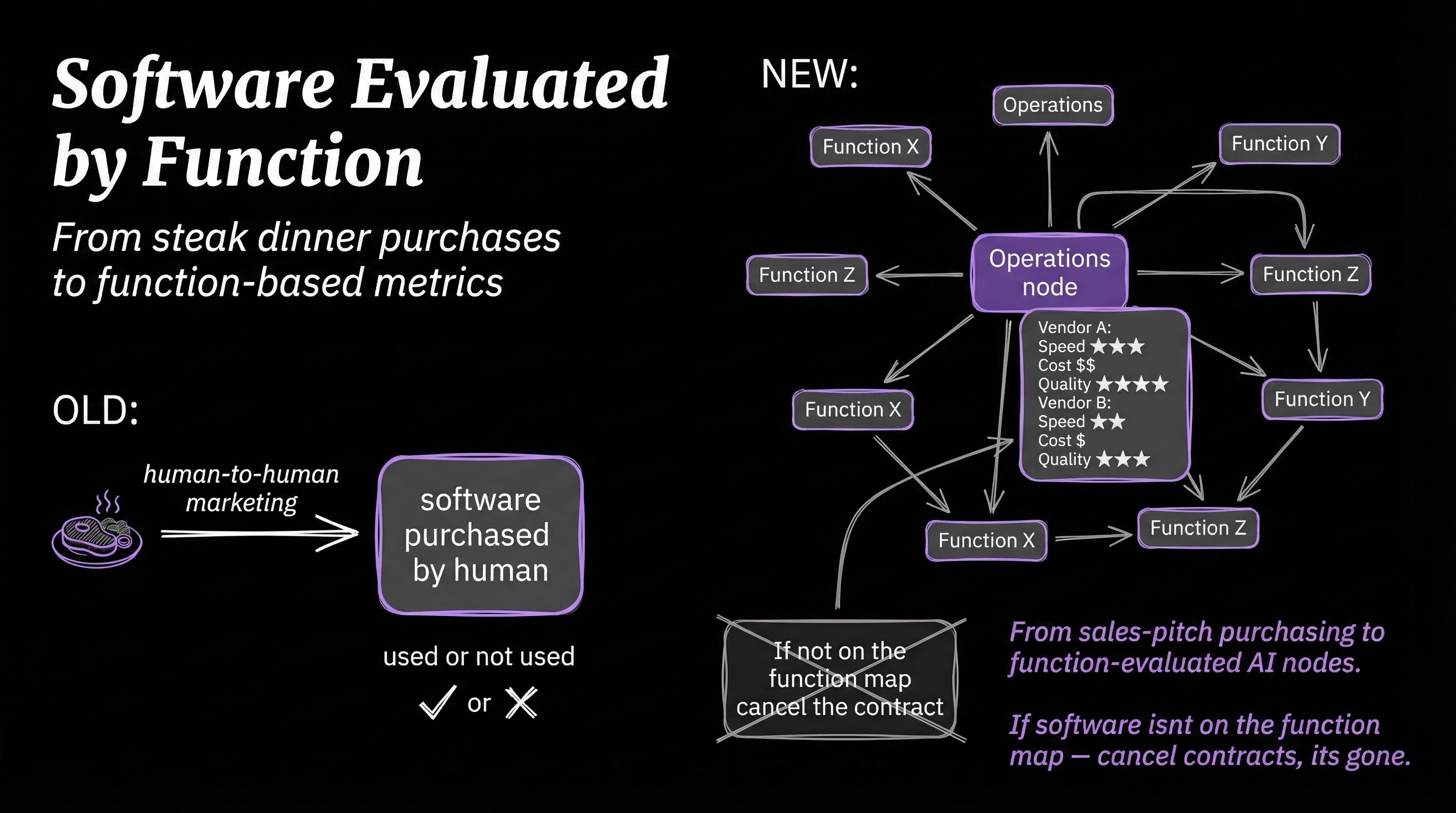 Software Evaluated by Function

From steak dinner purchases to function-based metrics

OLD:

human-to-human marketing

software purchased by human

used or not used

✓ or ✗

NEW:

Operations

Function X

Function Y

Function Z

Operations node

Function Z

Vendor A:
Speed ★★★
Cost $$
Quality ★★★★
Vendor B:
Speed ★★
Cost $
Quality ★★★

Function X

Function Y

Function X

Function Z

If not on the function map cancel the contract

From sales-pitch purchasing to function-evaluated AI nodes.

If software isnt on the function map — cancel contracts, its gone.